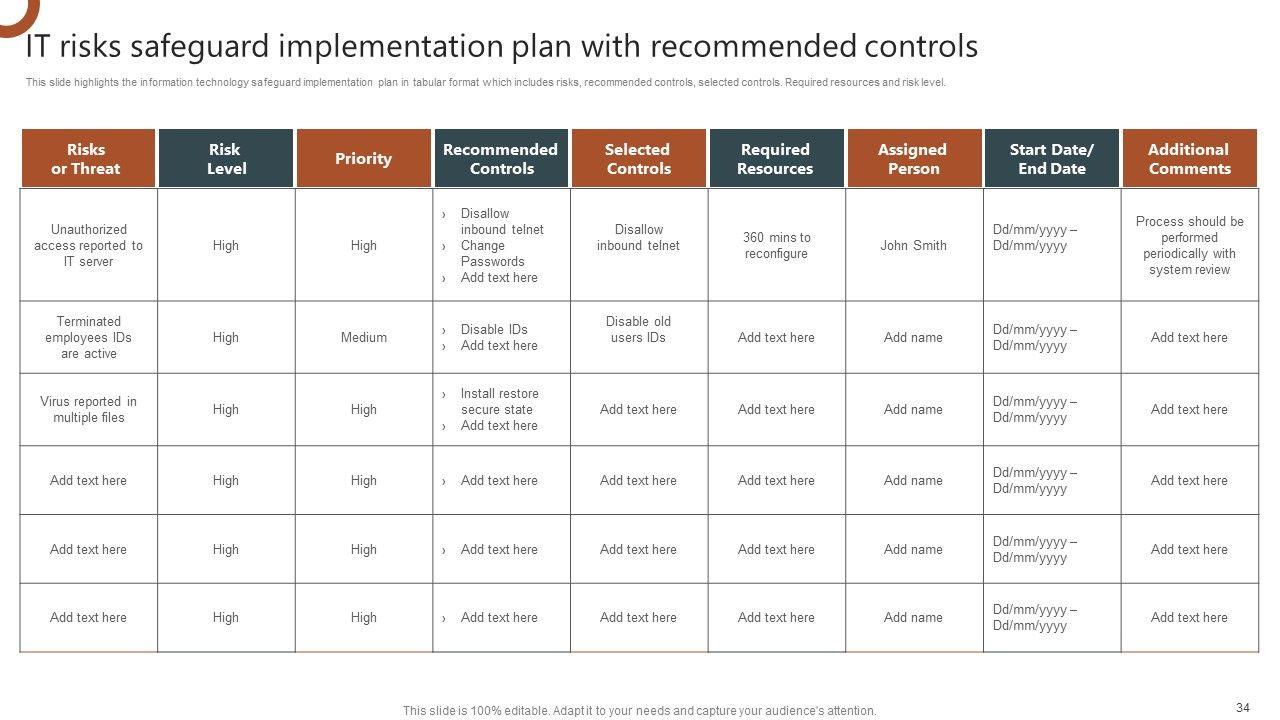 IT risks safeguard implementation plan with recommended controls

This slide highlights the information technology safeguard implementation plan in tabular format which includes risks, recommended controls, selected controls. Required resources and risk level.

| Risks or Threat | Risk Level | Priority | Recommended Controls | Selected Controls | Required Resources | Assigned Person | Start Date/ End Date | Additional Comments |
|---|---|---|---|---|---|---|---|---|
| Unauthorized access reported to IT server | High | High | › Disallow inbound telnet › Change Passwords › Add text here | Disallow inbound telnet | 360 mins to reconfigure | John Smith | Dd/mm/yyyy – Dd/mm/yyyy | Process should be performed periodically with system review |
| Terminated employees IDs are active | High | Medium | › Disable IDs › Add text here | Disable old users IDs | Add text here | Add name | Dd/mm/yyyy – Dd/mm/yyyy | Add text here |
| Virus reported in multiple files | High | High | › Install restore secure state › Add text here | Add text here | Add text here | Add name | Dd/mm/yyyy – Dd/mm/yyyy | Add text here |
| Add text here | High | High | › Add text here | Add text here | Add text here | Add name | Dd/mm/yyyy – Dd/mm/yyyy | Add text here |
| Add text here | High | High | › Add text here | Add text here | Add text here | Add name | Dd/mm/yyyy – Dd/mm/yyyy | Add text here |
| Add text here | High | High | › Add text here | Add text here | Add text here | Add name | Dd/mm/yyyy – Dd/mm/yyyy | Add text here |

This slide is 100% editable. Adapt it to your needs and capture your audience's attention.

34